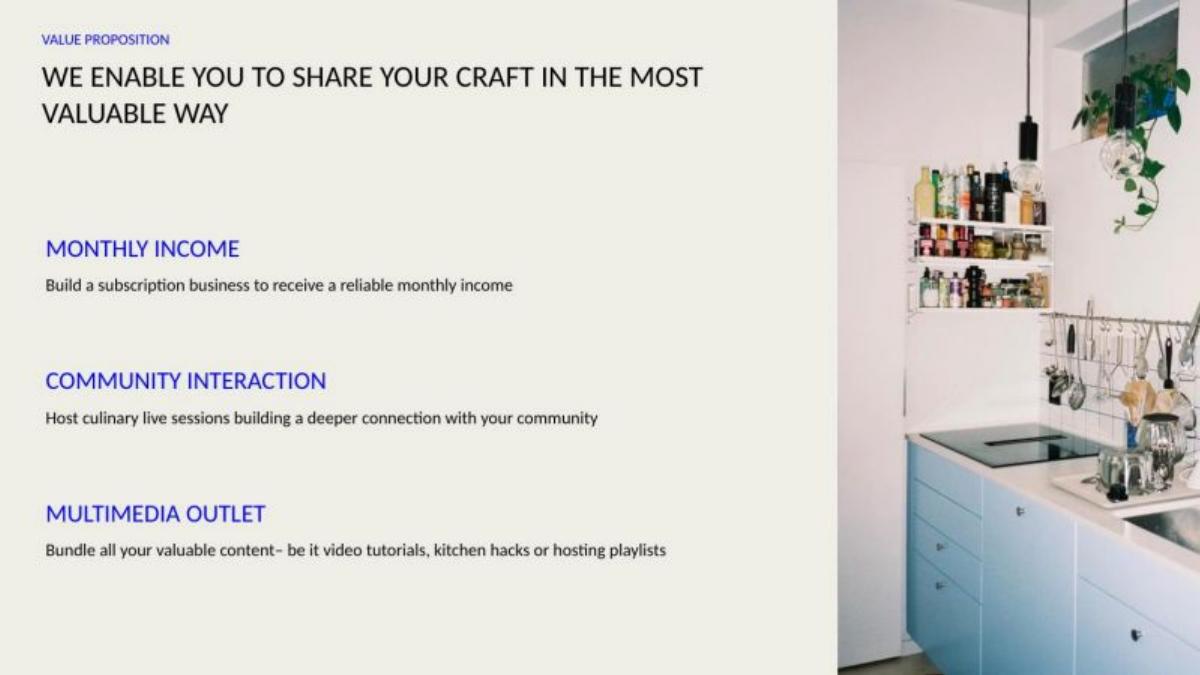 VALUE PROPOSITION

WE ENABLE YOU TO SHARE YOUR CRAFT IN THE MOST VALUABLE WAY

MONTHLY INCOME

Build a subscription business to receive a reliable monthly income

COMMUNITY INTERACTION

Host culinary live sessions building a deeper connection with your community

MULTIMEDIA OUTLET

Bundle all your valuable content– be it video tutorials, kitchen hacks or hosting playlists